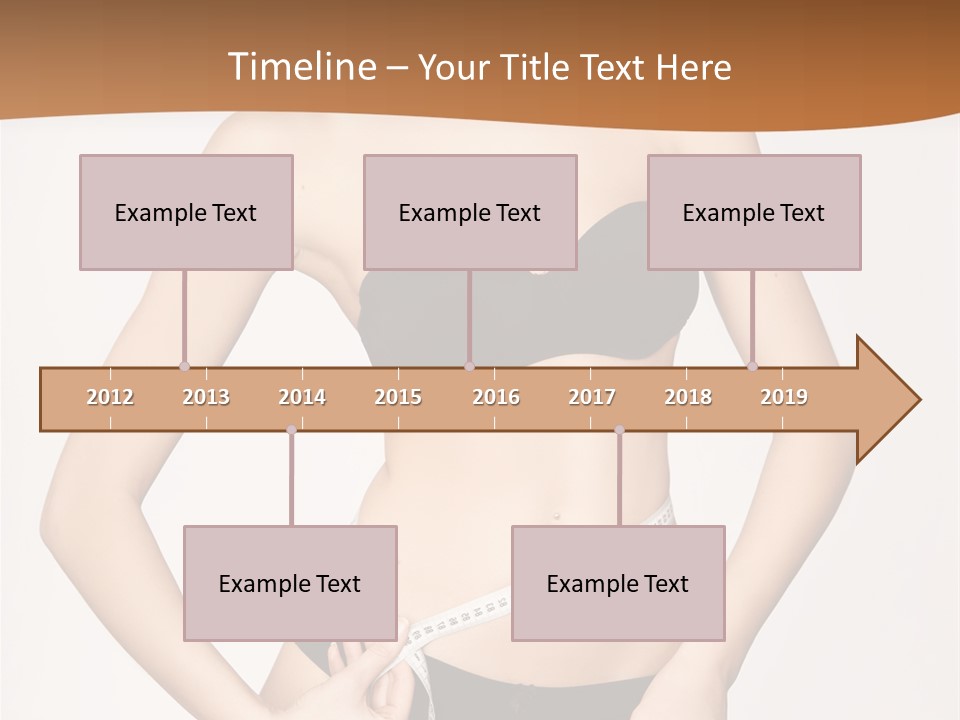 Timeline – Your Title Text Here

Example Text

Example Text

Example Text

2012 2013 2014 2015 2016 2017 2018 2019

Example Text

Example Text